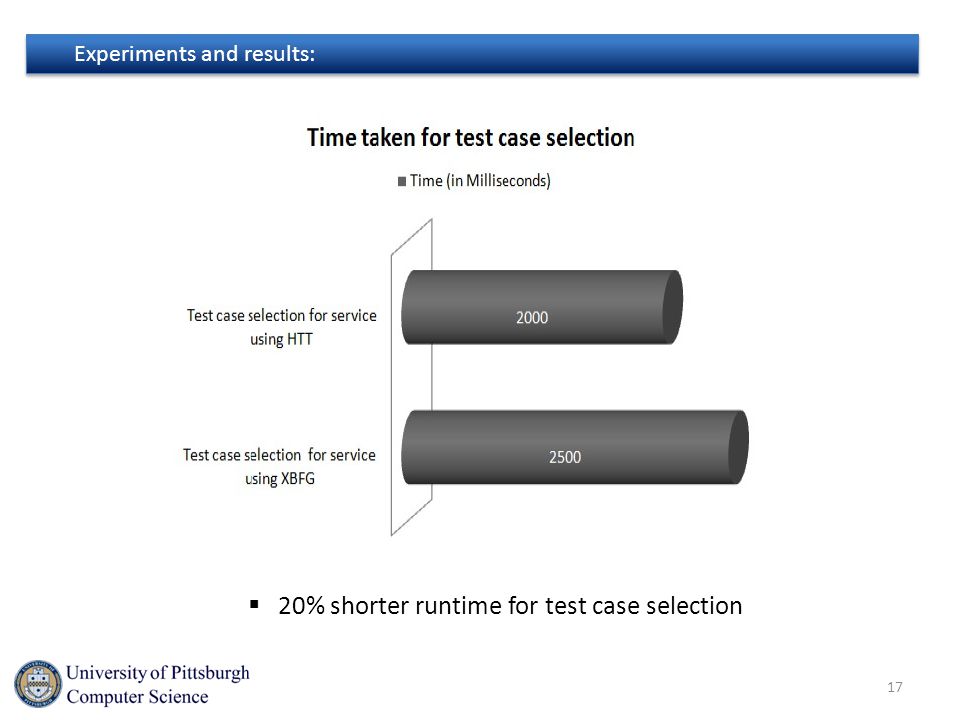 Experiments and results:

Time taken for test case selection

Time (in Milliseconds)

Test case selection for service using HTT

2000

Test case selection for service using XBFG

2500

▪ 20% shorter runtime for test case selection

University of Pittsburgh
Computer Science

17